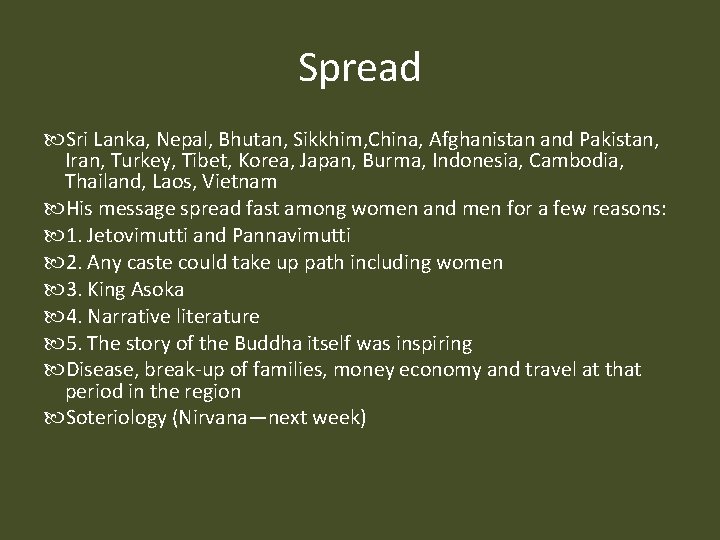 Spread

Sri Lanka, Nepal, Bhutan, Sikkhim,China, Afghanistan and Pakistan, Iran, Turkey, Tibet, Korea, Japan, Burma, Indonesia, Cambodia, Thailand, Laos, Vietnam

His message spread fast among women and men for a few reasons:

1. Jetovimutti and Pannavimutti

2. Any caste could take up path including women

3. King Asoka

4. Narrative literature

5. The story of the Buddha itself was inspiring

Disease, break-up of families, money economy and travel at that period in the region

Soteriology (Nirvana—next week)